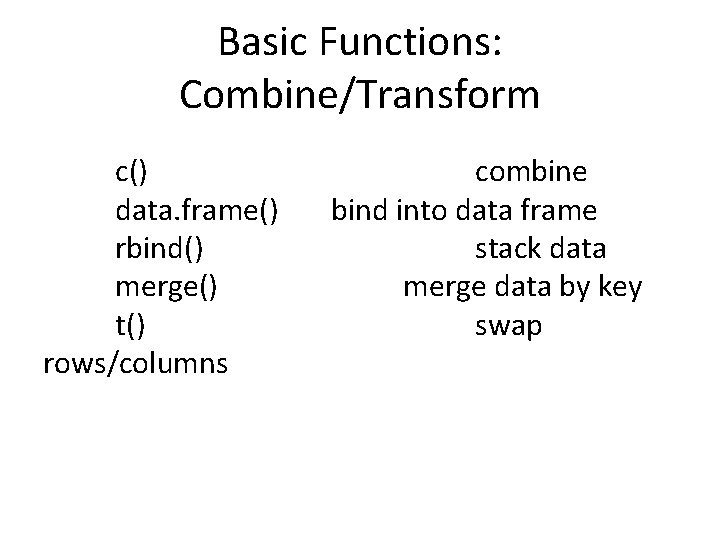 Basic Functions: Combine/Transform

c() combine
data.frame() bind into data frame
rbind() stack data
merge() merge data by key
t() swap
rows/columns